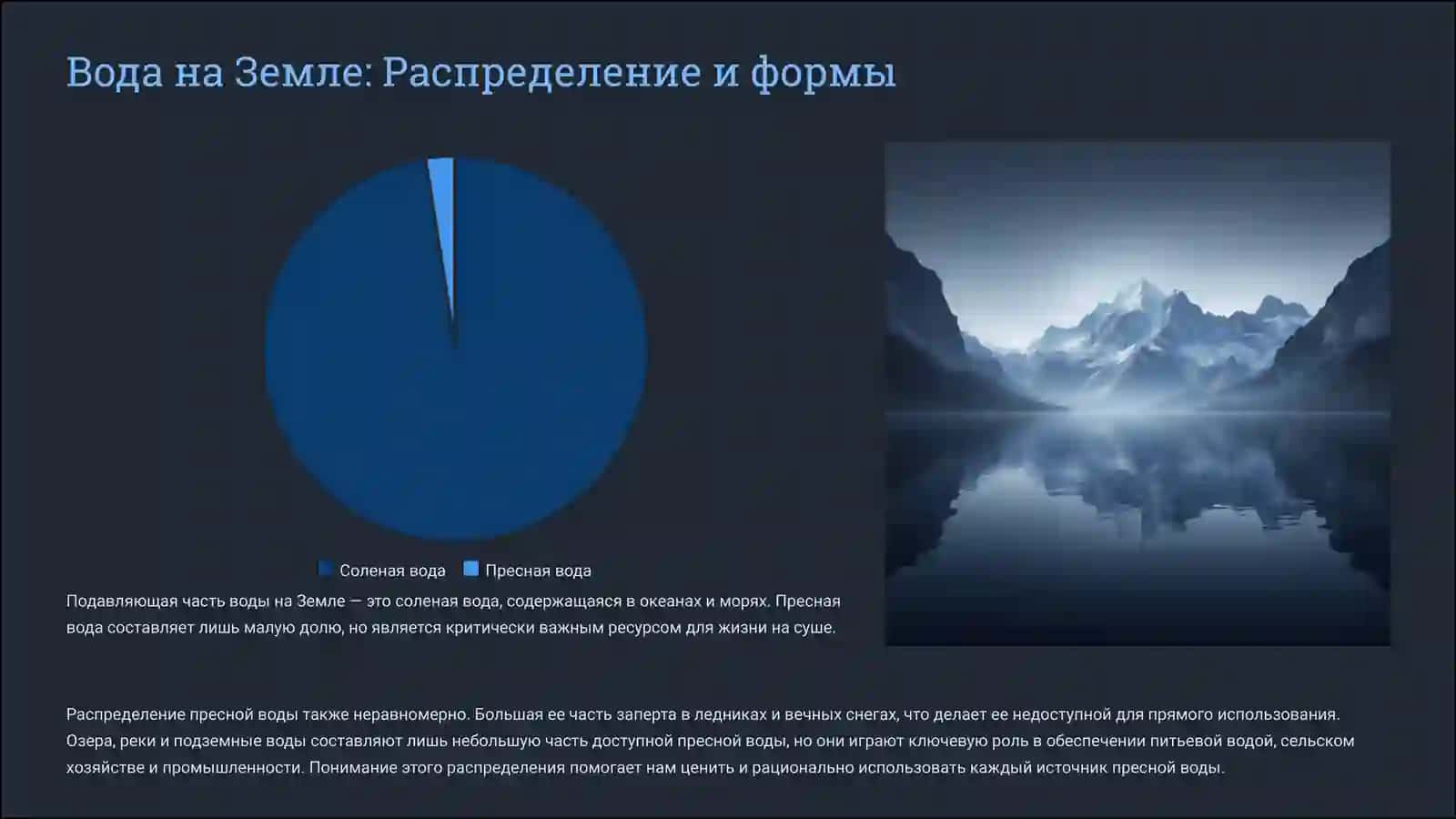 Вода на Земле: Распределение и формы

Соленая вода Пресная вода

Подавляющая часть воды на Земле — это соленая вода, содержащаяся в океанах и морях. Пресная вода составляет лишь малую долю, но является критически важным ресурсом для жизни на суше.

Распределение пресной воды также неравномерно. Большая ее часть заперта в ледниках и вечных снегах, что делает ее недоступной для прямого использования. Озера, реки и подземные воды составляют лишь небольшую часть доступной пресной воды, но они играют ключевую роль в обеспечении питьевой водой, сельском хозяйстве и промышленности. Понимание этого распределения помогает нам ценить и рационально использовать каждый источник пресной воды.